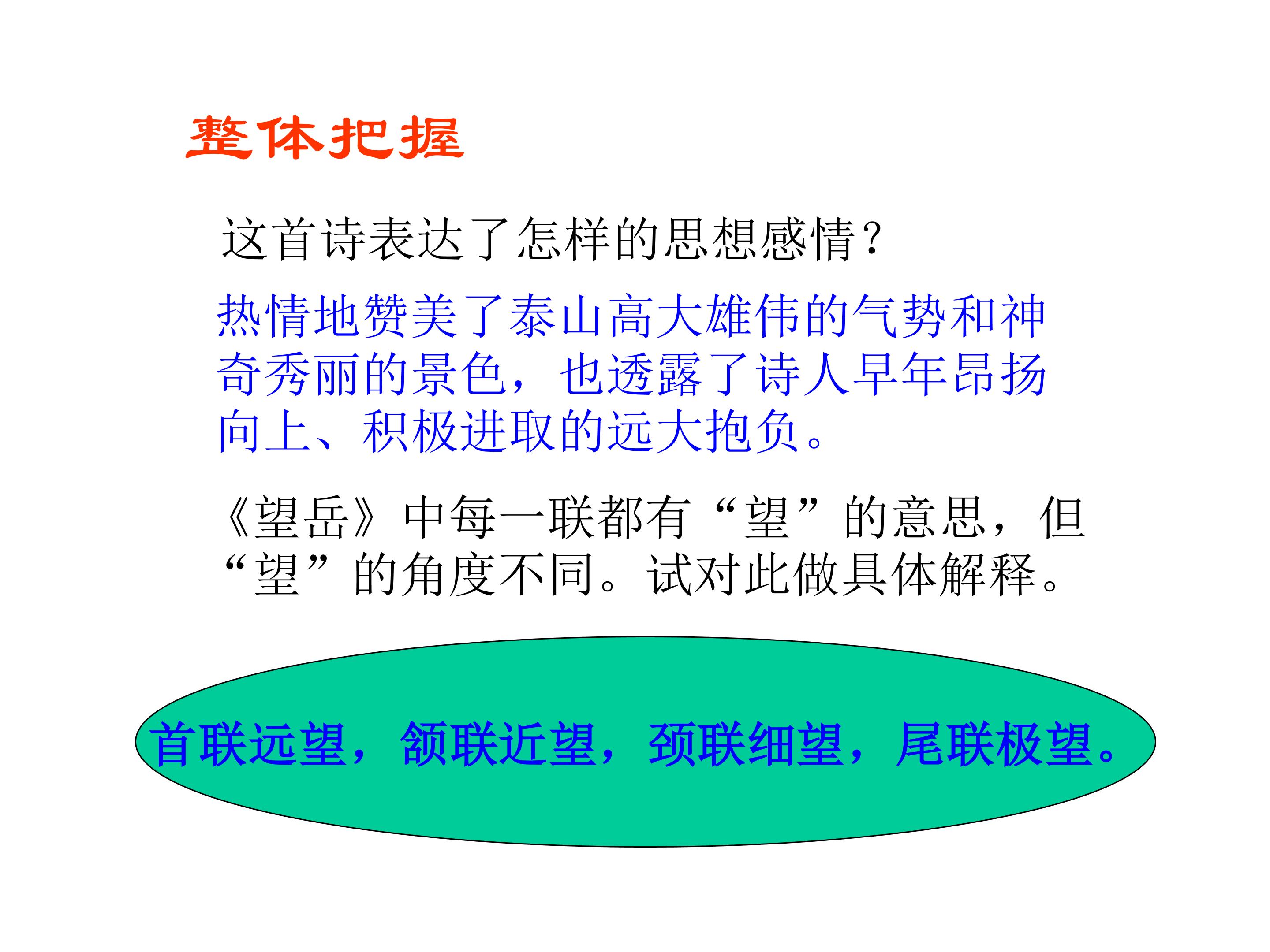 整体把握

这首诗表达了怎样的思想感情？

热情地赞美了泰山高大雄伟的气势和神奇秀丽的景色，也透露了诗人早年昂扬向上、积极进取的远大抱负。

《望岳》中每一联都有“望”的意思，但“望”的角度不同。试对此做具体解释。

首联远望，颔联近望，颈联细望，尾联极望。